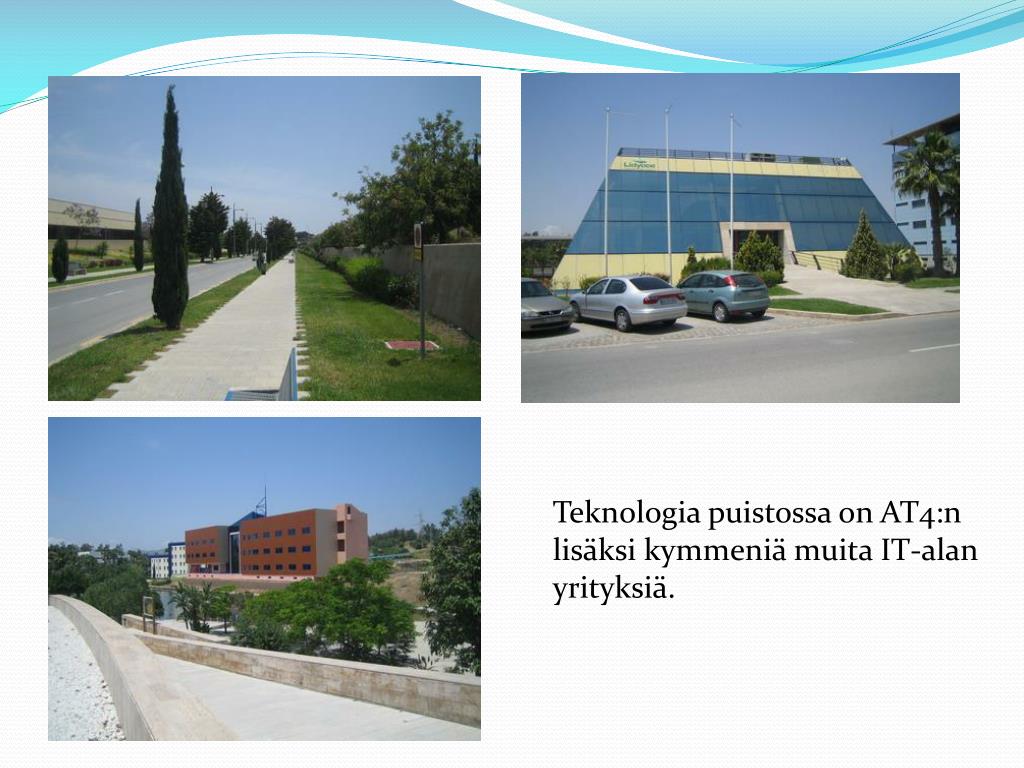 Teknologia puistossa on AT4:n lisäksi kymmeniä muita IT-alan yrityksiä.